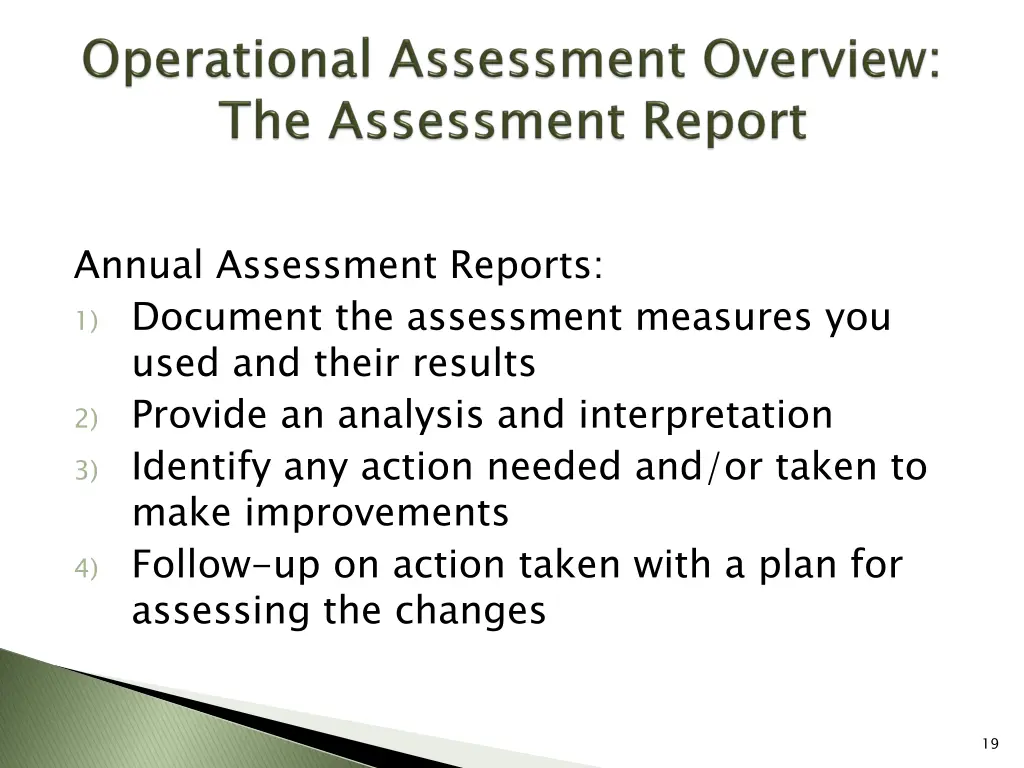 Operational Assessment Overview: The Assessment Report

Annual Assessment Reports:
1) Document the assessment measures you used and their results
2) Provide an analysis and interpretation
3) Identify any action needed and/or taken to make improvements
4) Follow-up on action taken with a plan for assessing the changes

19